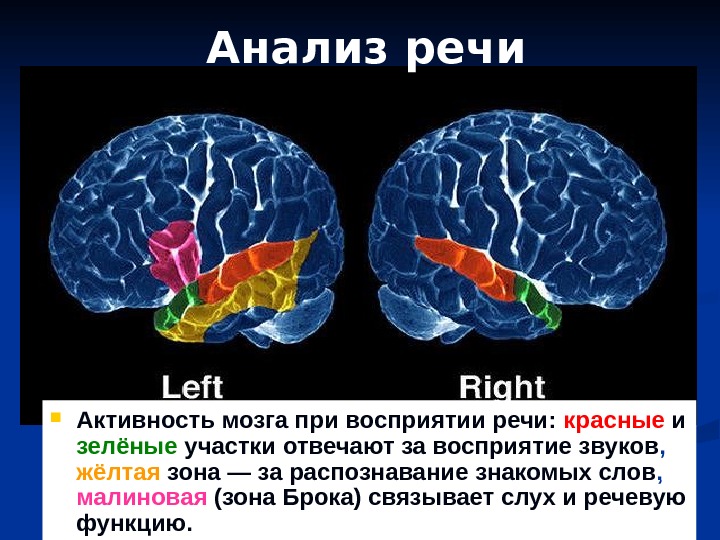 Анализ речи

Left

Right

Активность мозга при восприятии речи: красные и зелёные участки отвечают за восприятие звуков, жёлтая зона — за распознавание знакомых слов, малиновая (зона Брока) связывает слух и речевую функцию.